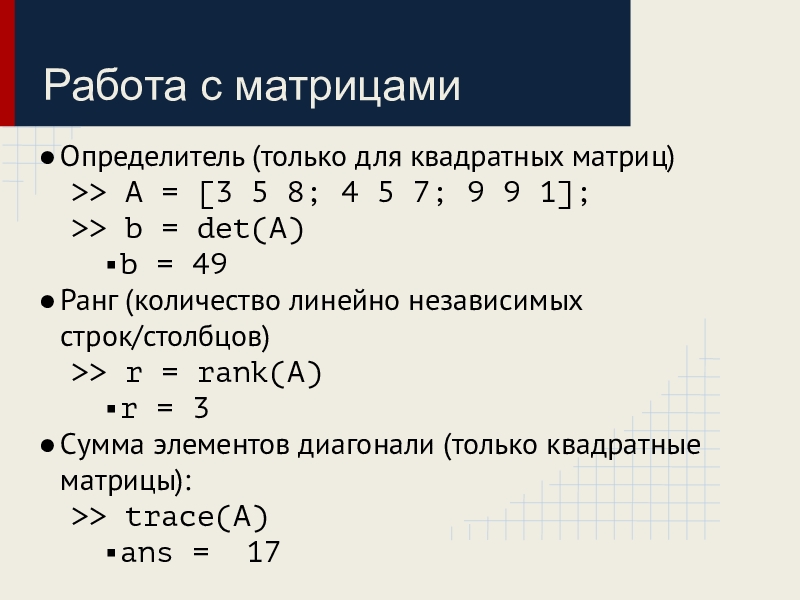 Работа с матрицами

● Определитель (только для квадратных матриц)
>> A = [3 5 8; 4 5 7; 9 9 1];
>> b = det(A)
▪ b = 49

● Ранг (количество линейно независимых строк/столбцов)
>> r = rank(A)
▪ r = 3

● Сумма элементов диагонали (только квадратные матрицы):
>> trace(A)
▪ ans =  17